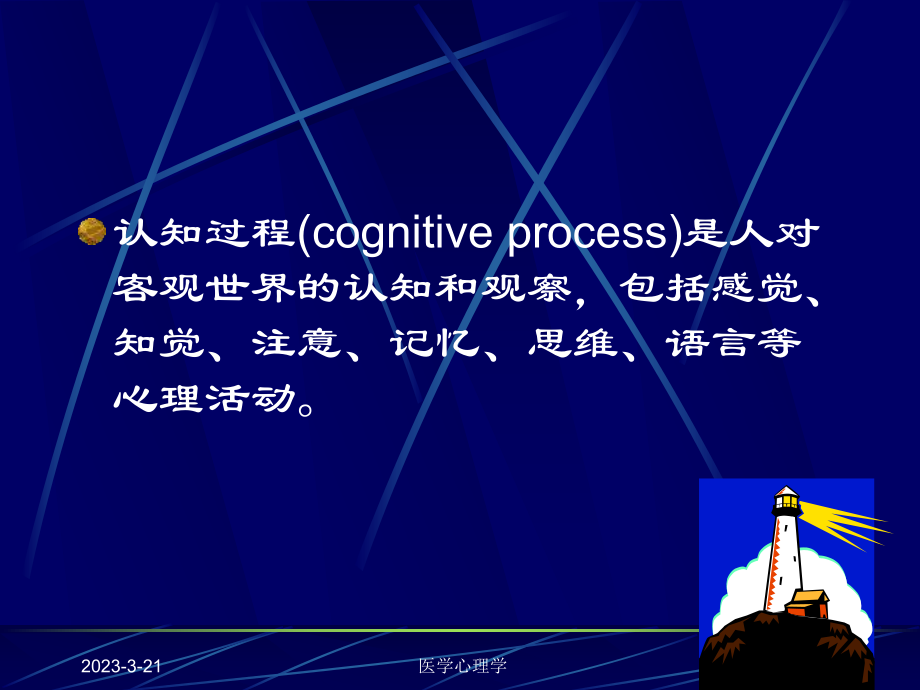 认知过程(cognitive process)是人对客观世界的认知和观察，包括感觉、知觉、注意、记忆、思维、语言等心理活动。

2023-3-21

医学心理学